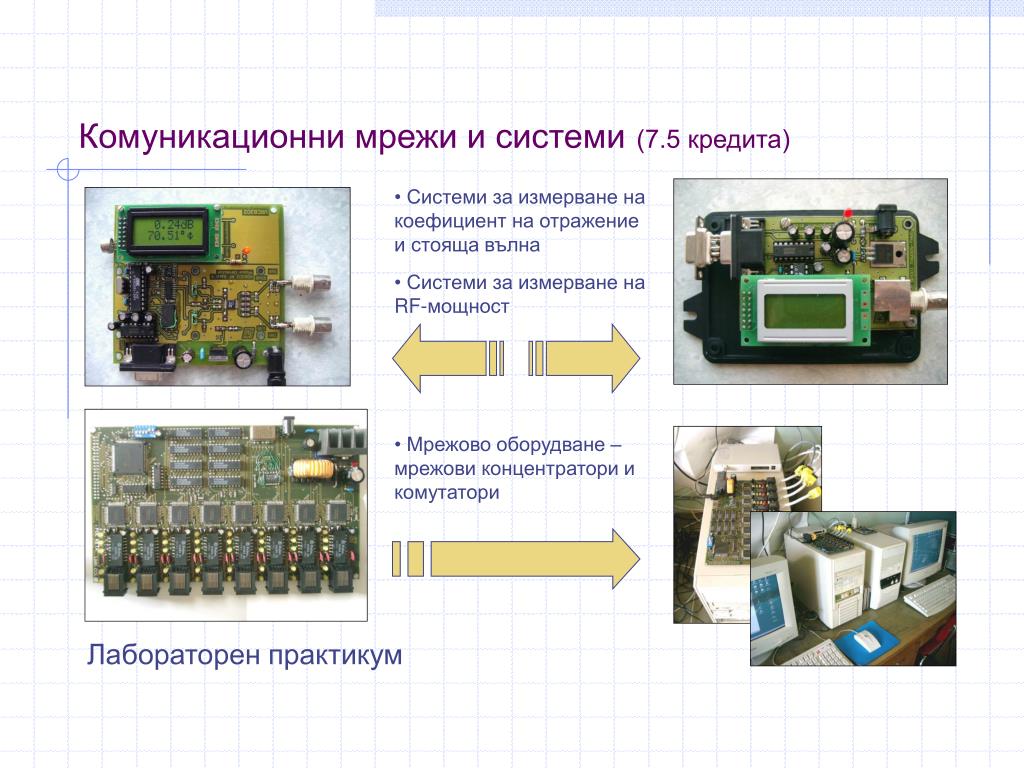 Комуникационни мрежи и системи (7.5 кредита)

0.24dB
70.51°

• Системи за измерване на коефициент на отражение и стояща вълна

• Системи за измерване на RF-мощност

• Мрежово оборудване – мрежови концентратори и комутатори

Лабораторен практикум